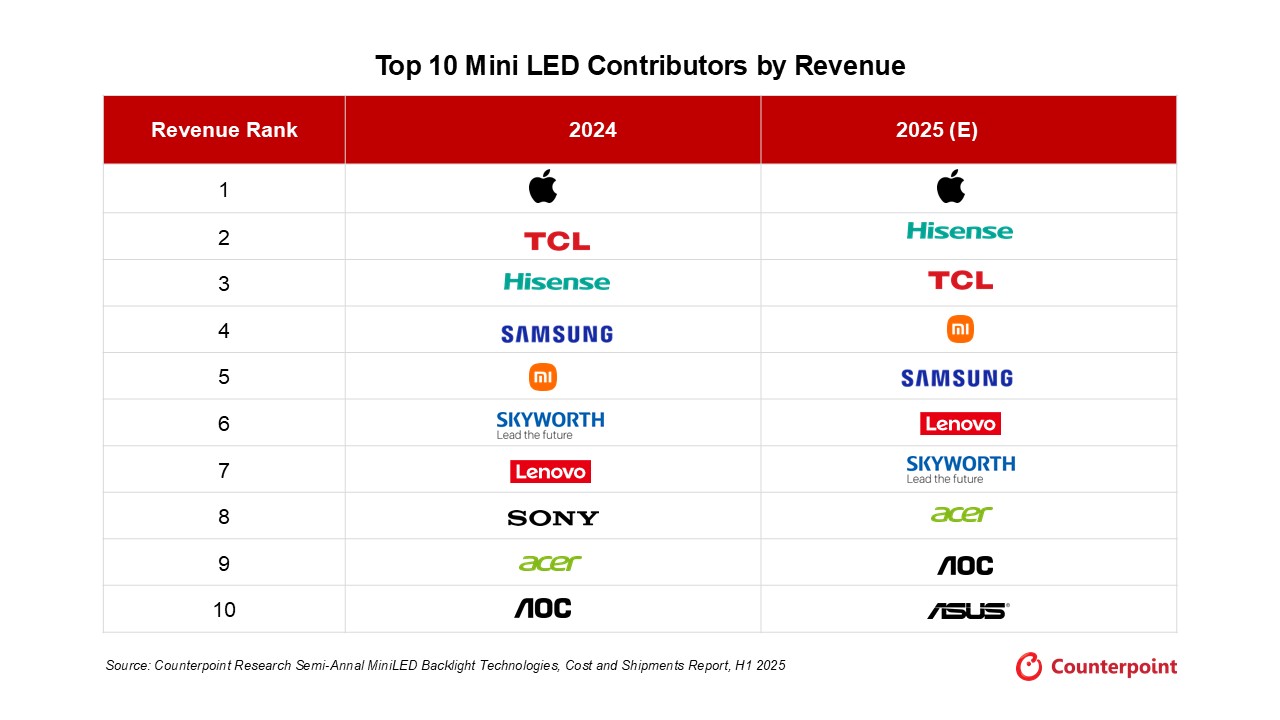 Top 10 Mini LED Contributors by Revenue

| Revenue Rank | 2024 | 2025 (E) |
|---|---|---|
| 1 | | |
| 2 | TCL | Hisense |
| 3 | Hisense | TCL |
| 4 | SAMSUNG | mi |
| 5 | mi | SAMSUNG |
| 6 | SKYWORTH Lead the future | Lenovo |
| 7 | Lenovo | SKYWORTH Lead the future |
| 8 | SONY | acer |
| 9 | acer | AOC |
| 10 | AOC | ASUS |

Source: Counterpoint Research Semi-Annal MiniLED Backlight Technologies, Cost and Shipments Report, H1 2025

Counterpoint